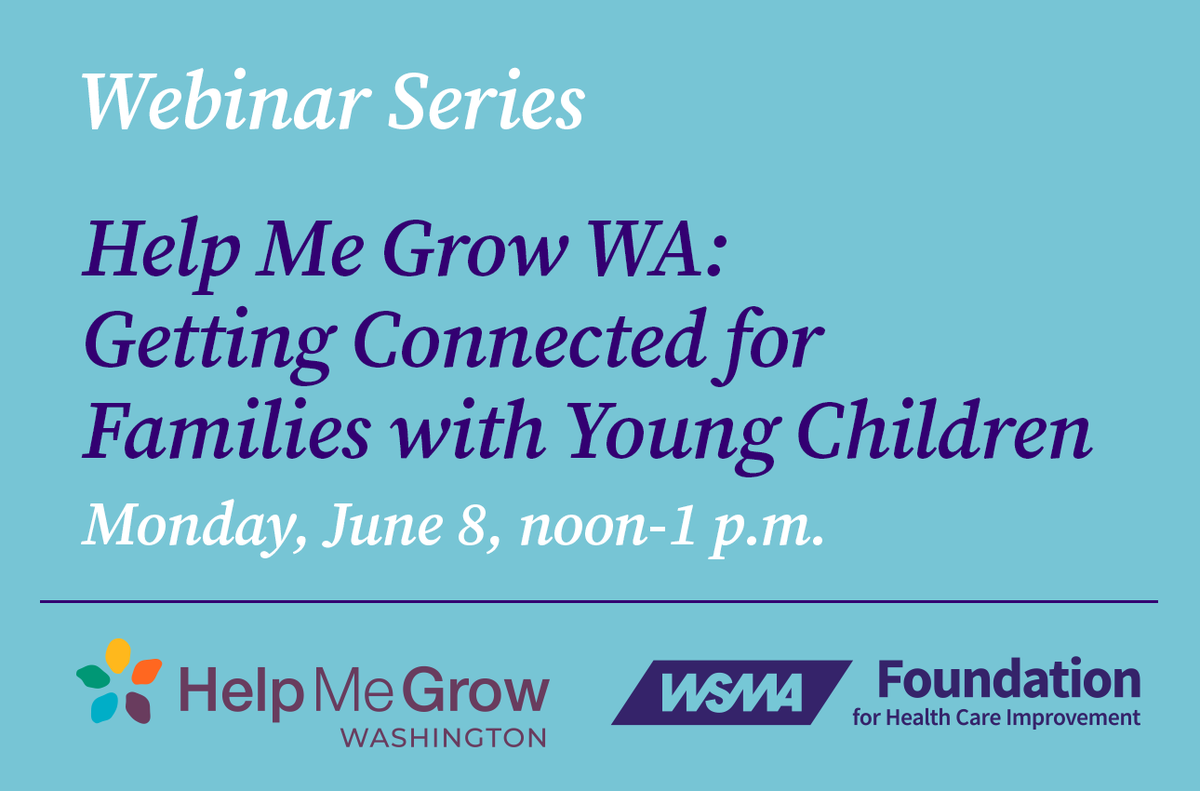 Webinar Series

Help Me Grow WA: Getting Connected for Families with Young Children

Monday, June 8, noon-1 p.m.

Help Me Grow
WASHINGTON

WSMA Foundation
for Health Care Improvement